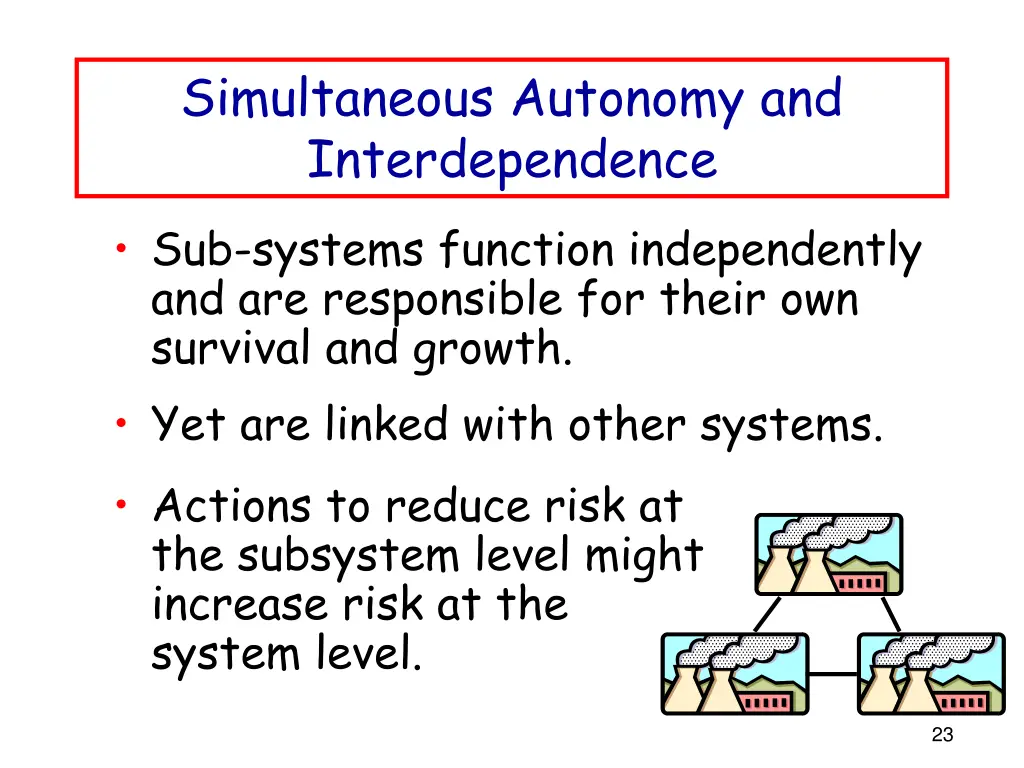 Simultaneous Autonomy and Interdependence

• Sub-systems function independently and are responsible for their own survival and growth.

• Yet are linked with other systems.

• Actions to reduce risk at the subsystem level might increase risk at the system level.

23